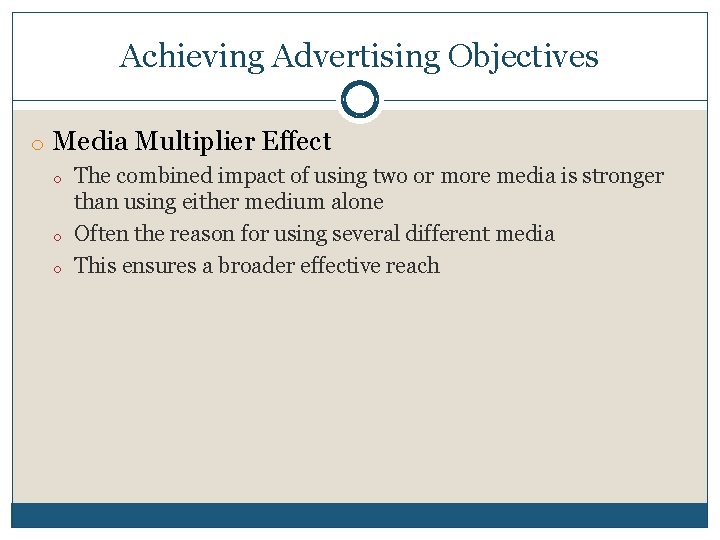 Achieving Advertising Objectives

Media Multiplier Effect

The combined impact of using two or more media is stronger than using either medium alone

Often the reason for using several different media

This ensures a broader effective reach